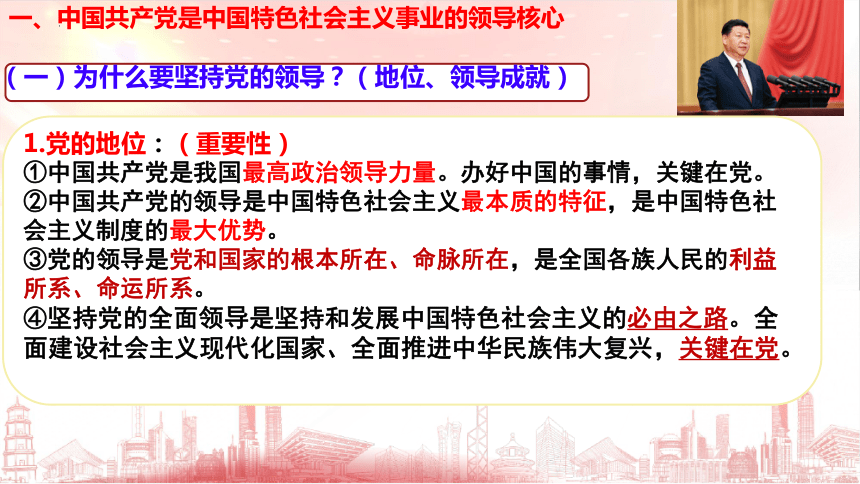 一、中国共产党是中国特色社会主义事业的领导核心

（一）为什么要坚持党的领导？（地位、领导成就）

1.党的地位：（重要性）
①中国共产党是我国最高政治领导力量。办好中国的事情，关键在党。
②中国共产党的领导是中国特色社会主义最本质的特征，是中国特色社会主义制度的最大优势。
③党的领导是党和国家的根本所在、命脉所在，是全国各族人民的利益所系、命运所系。
④坚持党的全面领导是坚持和发展中国特色社会主义的必由之路。全面建设社会主义现代化国家、全面推进中华民族伟大复兴，关键在党。